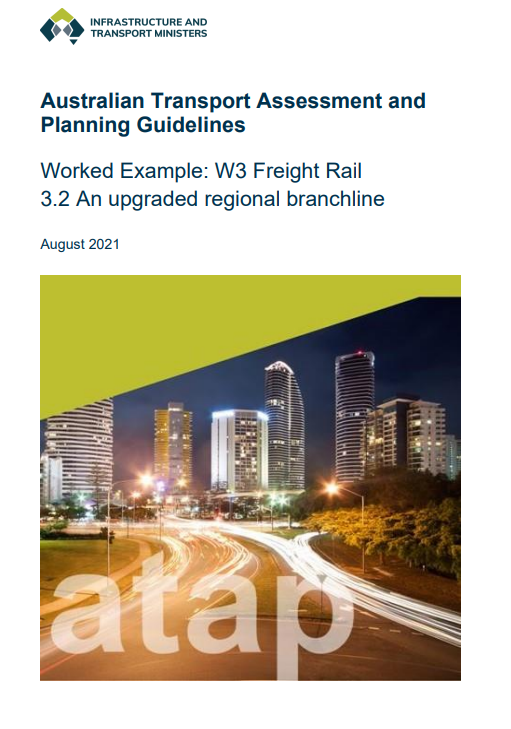 INFRASTRUCTURE AND TRANSPORT MINISTERS

Australian Transport Assessment and Planning Guidelines

Worked Example: W3 Freight Rail
3.2 An upgraded regional branchline

August 2021

atap